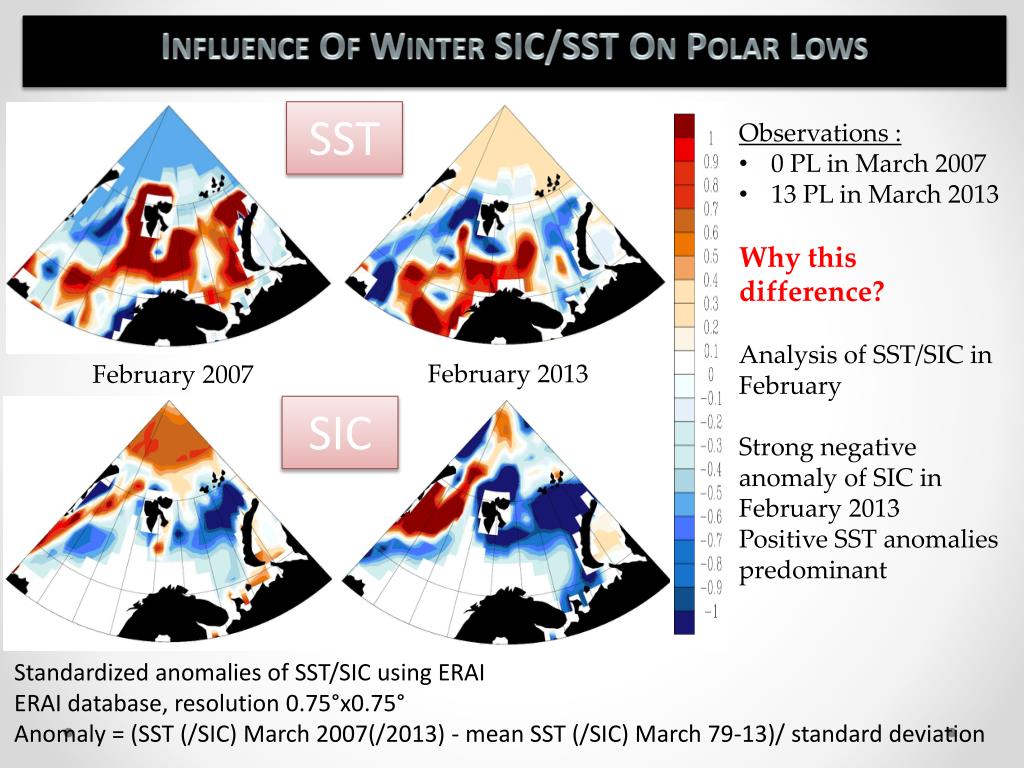 INFLUENCE OF WINTER SIC/SST ON POLAR LOWS

SST

February 2007

February 2013

SIC

1
0.9
0.8
0.7
0.6
0.5
0.4
0.3
0.2
0.1
0
−0.1
−0.2
−0.3
−0.4
−0.5
−0.6
−0.7
−0.8
−0.9
−1

Observations :
• 0 PL in March 2007
• 13 PL in March 2013

Why this difference?

Analysis of SST/SIC in February

Strong negative anomaly of SIC in February 2013
Positive SST anomalies predominant

Standardized anomalies of SST/SIC using ERAI
ERAI database, resolution 0.75°x0.75°
Anomaly = (SST (/SIC) March 2007(/2013) - mean SST (/SIC) March 79-13)/ standard deviation